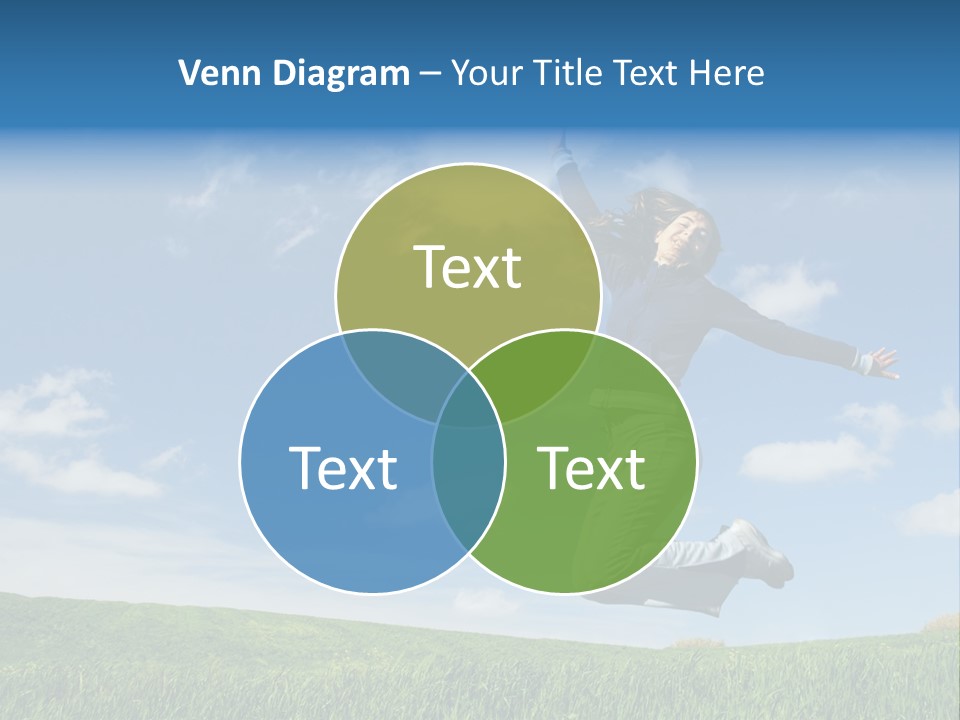 Venn Diagram – Your Title Text Here

Text

Text

Text